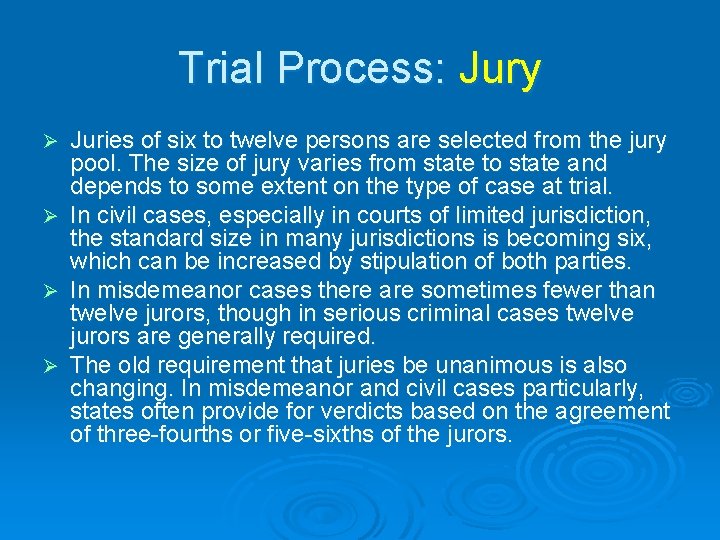 Trial Process: Jury

➢ Juries of six to twelve persons are selected from the jury pool. The size of jury varies from state to state and depends to some extent on the type of case at trial.

➢ In civil cases, especially in courts of limited jurisdiction, the standard size in many jurisdictions is becoming six, which can be increased by stipulation of both parties.

➢ In misdemeanor cases there are sometimes fewer than twelve jurors, though in serious criminal cases twelve jurors are generally required.

➢ The old requirement that juries be unanimous is also changing. In misdemeanor and civil cases particularly, states often provide for verdicts based on the agreement of three-fourths or five-sixths of the jurors.